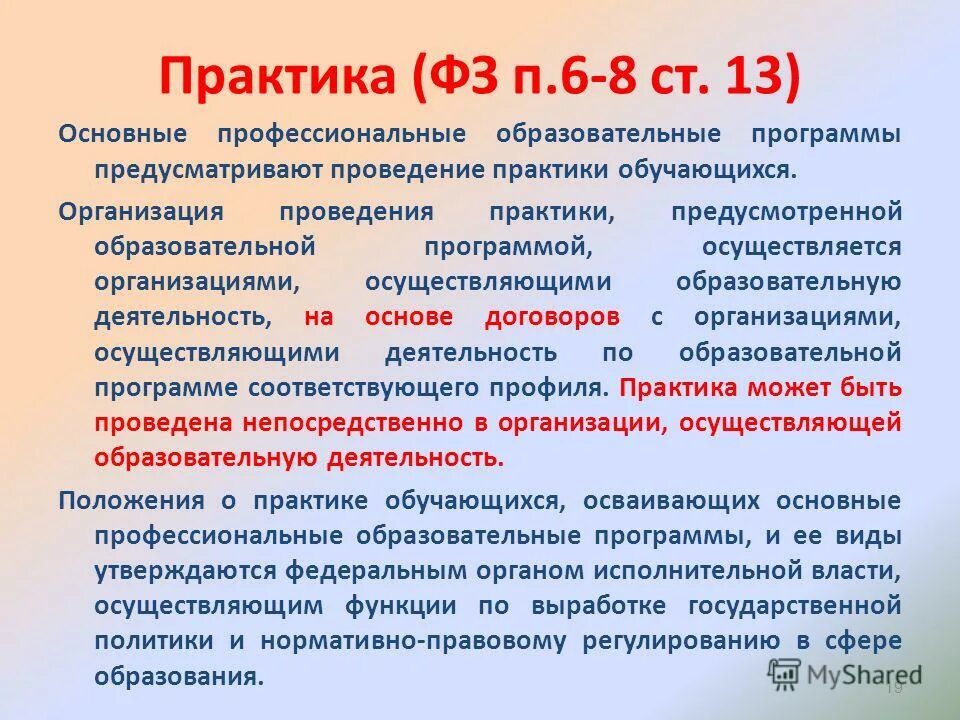 Практика (ФЗ п.6-8 ст. 13)

Основные профессиональные образовательные программы предусматривают проведение практики обучающихся.

Организация проведения практики, предусмотренной образовательной программой, осуществляется организациями, осуществляющими образовательную деятельность, на основе договоров с организациями, осуществляющими деятельность по образовательной программе соответствующего профиля. Практика может быть проведена непосредственно в организации, осуществляющей образовательную деятельность.

Положения о практике обучающихся, осваивающих основные профессиональные образовательные программы, и ее виды утверждаются федеральным органом исполнительной власти, осуществляющим функции по выработке государственной политики и нормативно-правовому регулированию в сфере образования.

MyShared

19